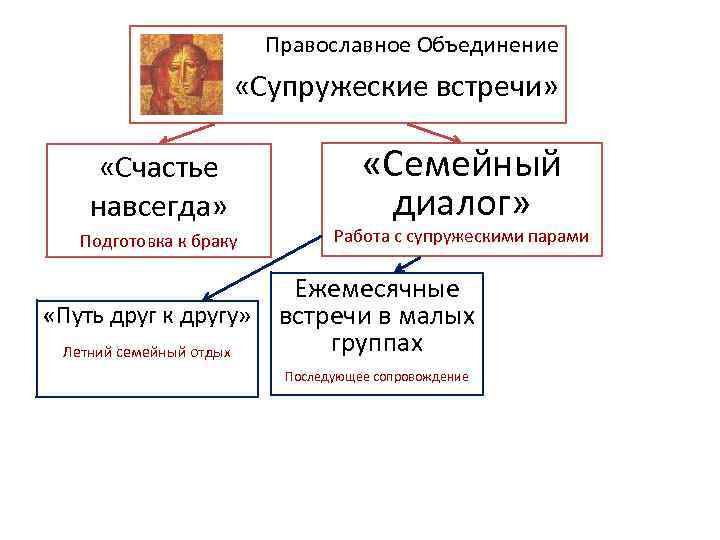 Православное Объединение
«Супружеские встречи»

«Счастье навсегда»
Подготовка к браку

«Семейный диалог»
Работа с супружескими парами

«Путь друг к другу»
Летний семейный отдых

Ежемесячные встречи в малых группах
Последующее сопровождение